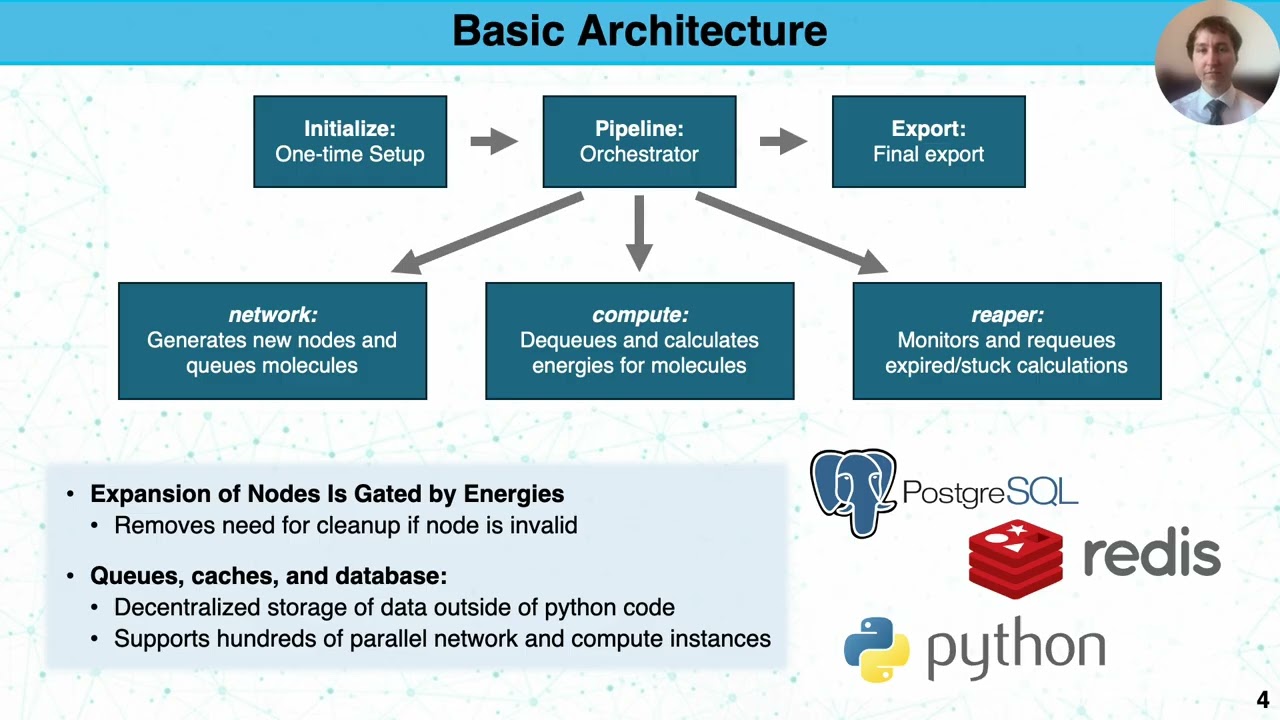 Basic Architecture

Initialize:
One-time Setup

Pipeline:
Orchestrator

Export:
Final export

network:
Generates new nodes and queues molecules

compute:
Dequeues and calculates energies for molecules

reaper:
Monitors and requeues expired/stuck calculations

• Expansion of Nodes Is Gated by Energies
 • Removes need for cleanup if node is invalid

• Queues, caches, and database:
 • Decentralized storage of data outside of python code
 • Supports hundreds of parallel network and compute instances

PostgreSQL

redis

python

4